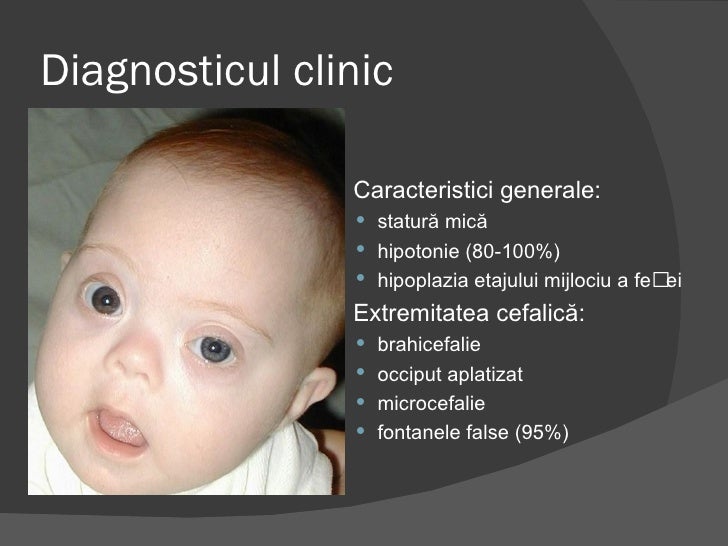 Diagnosticul clinic

Caracteristici generale:
• statură mică
• hipotonie (80-100%)
• hipoplazia etajului mijlociu a fe□ei

Extremitatea cefalică:
• brahicefalie
• occiput aplatizat
• microcefalie
• fontanele false (95%)